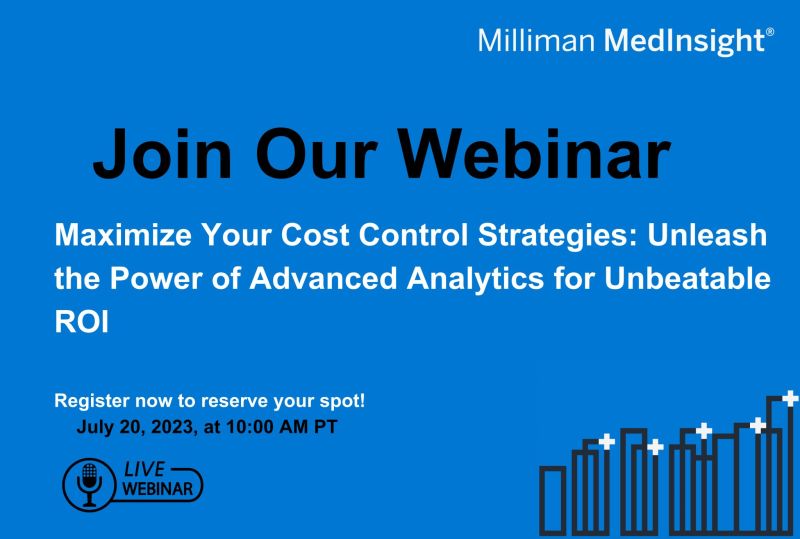 Milliman MedInsight®

Join Our Webinar

Maximize Your Cost Control Strategies: Unleash the Power of Advanced Analytics for Unbeatable ROI

Register now to reserve your spot!
July 20, 2023, at 10:00 AM PT

LIVE
WEBINAR